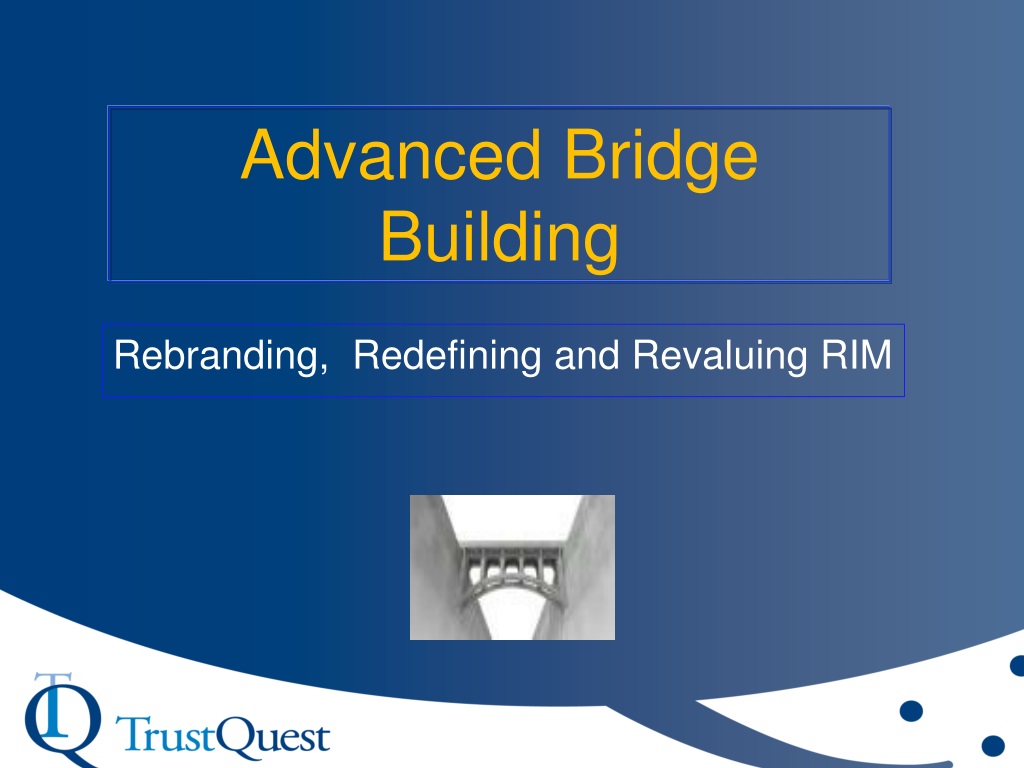 Advanced Bridge Building

Rebranding, Redefining and Revaluing RIM

TQ TrustQuest